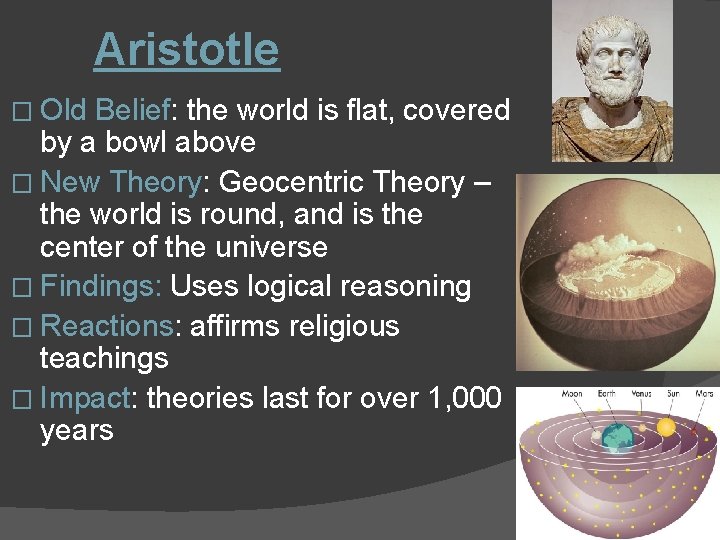 Aristotle

□ Old Belief: the world is flat, covered by a bowl above

□ New Theory: Geocentric Theory – the world is round, and is the center of the universe

□ Findings: Uses logical reasoning

□ Reactions: affirms religious teachings

□ Impact: theories last for over 1,000 years

Moon Earth Venus Sun Mars